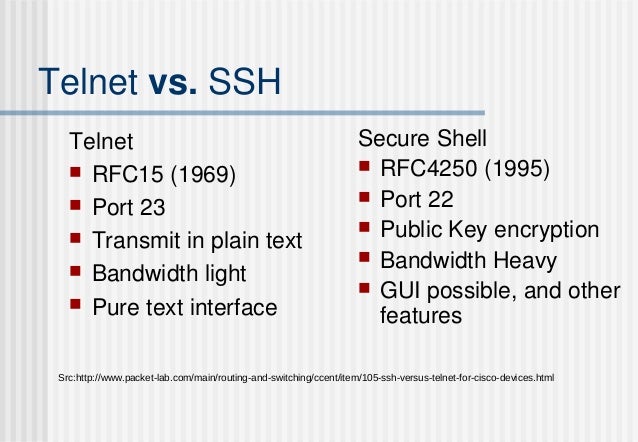 Telnet vs. SSH

Telnet
- RFC15 (1969)
- Port 23
- Transmit in plain text
- Bandwidth light
- Pure text interface

Secure Shell
- RFC4250 (1995)
- Port 22
- Public Key encryption
- Bandwidth Heavy
- GUI possible, and other features

Src:http://www.packet-lab.com/main/routing-and-switching/ccent/item/105-ssh-versus-telnet-for-cisco-devices.html